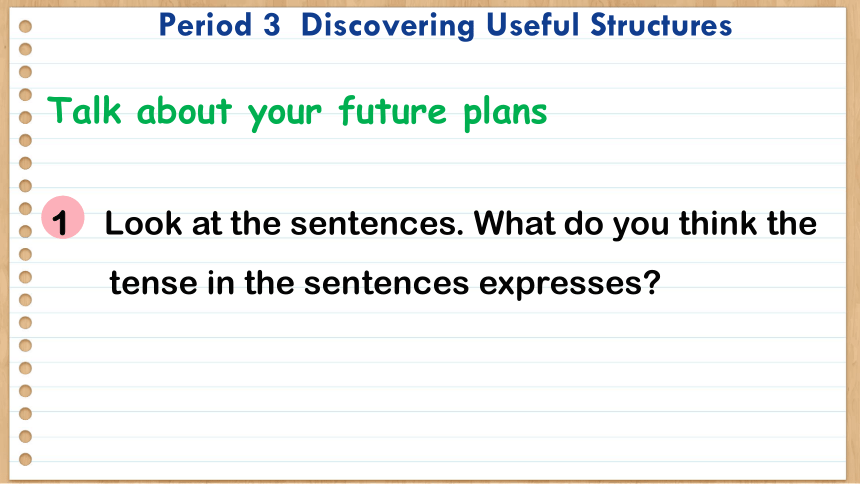 Period 3 Discovering Useful Structures

Talk about your future plans

1 Look at the sentences. What do you think the tense in the sentences expresses?